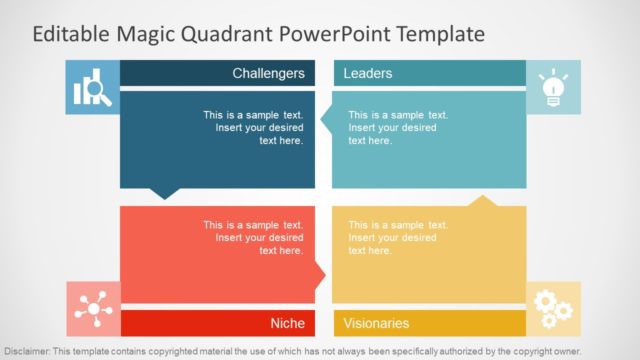 Editable Magic Quadrant PowerPoint Template

Challengers

This is a sample text. Insert your desired text here.

Leaders

This is a sample text. Insert your desired text here.

This is a sample text. Insert your desired text here.

Niche

This is a sample text. Insert your desired text here.

Visionaries

Disclaimer: This template contains copyrighted material the use of which has not always been specifically authorized by the copyright owner.